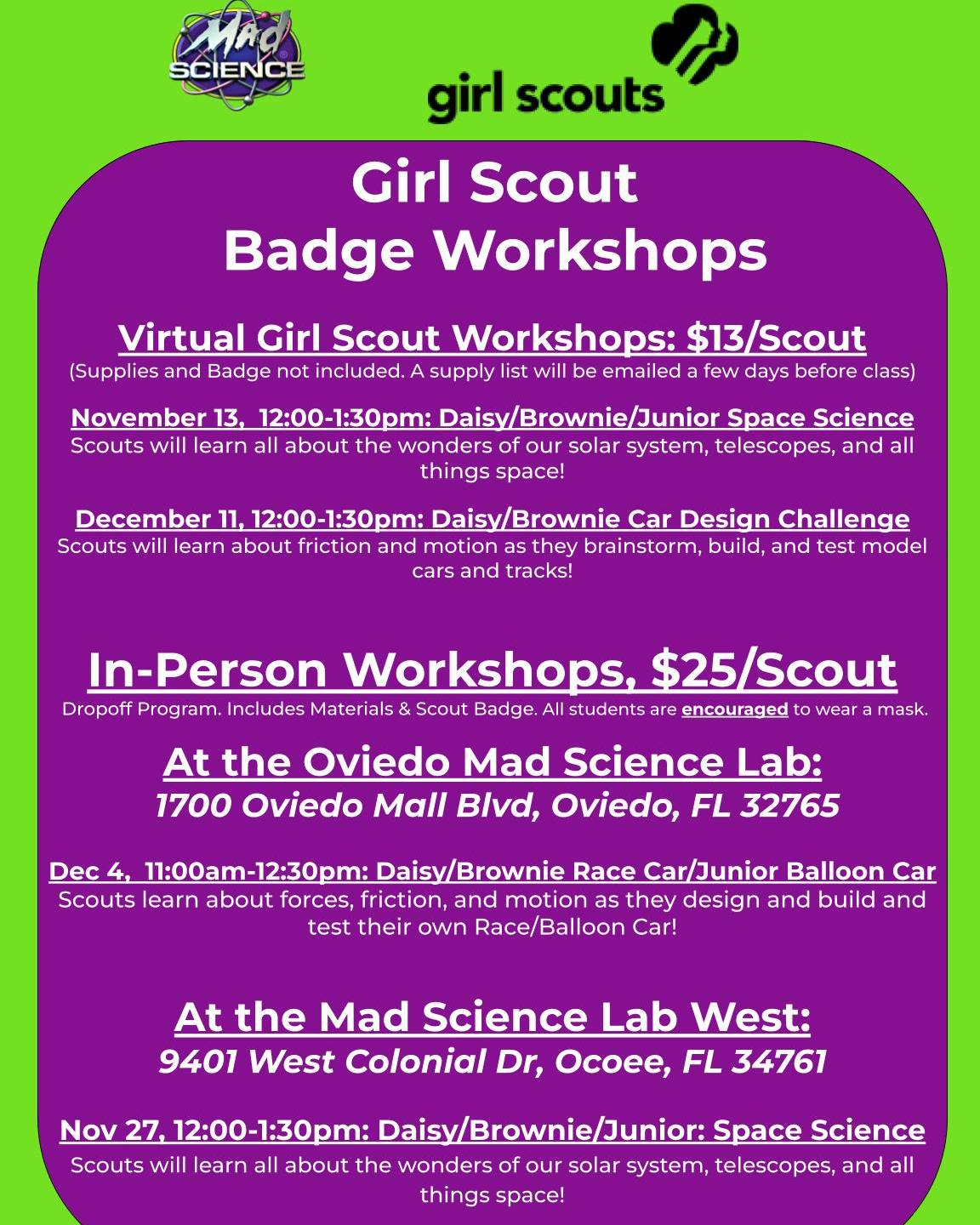 Mad SCIENCE

girl scouts

Girl Scout
Badge Workshops

Virtual Girl Scout Workshops: $13/Scout
(Supplies and Badge not included. A supply list will be emailed a few days before class)

November 13, 12:00-1:30pm: Daisy/Brownie/Junior Space Science
Scouts will learn all about the wonders of our solar system, telescopes, and all things space!

December 11, 12:00-1:30pm: Daisy/Brownie Car Design Challenge
Scouts will learn about friction and motion as they brainstorm, build, and test model cars and tracks!

In-Person Workshops, $25/Scout
Dropoff Program. Includes Materials & Scout Badge. All students are encouraged to wear a mask.

At the Oviedo Mad Science Lab:
1700 Oviedo Mall Blvd, Oviedo, FL 32765

Dec 4, 11:00am-12:30pm: Daisy/Brownie Race Car/Junior Balloon Car
Scouts learn about forces, friction, and motion as they design and build and test their own Race/Balloon Car!

At the Mad Science Lab West:
9401 West Colonial Dr, Ocoee, FL 34761

Nov 27, 12:00-1:30pm: Daisy/Brownie/Junior: Space Science
Scouts will learn all about the wonders of our solar system, telescopes, and all things space!